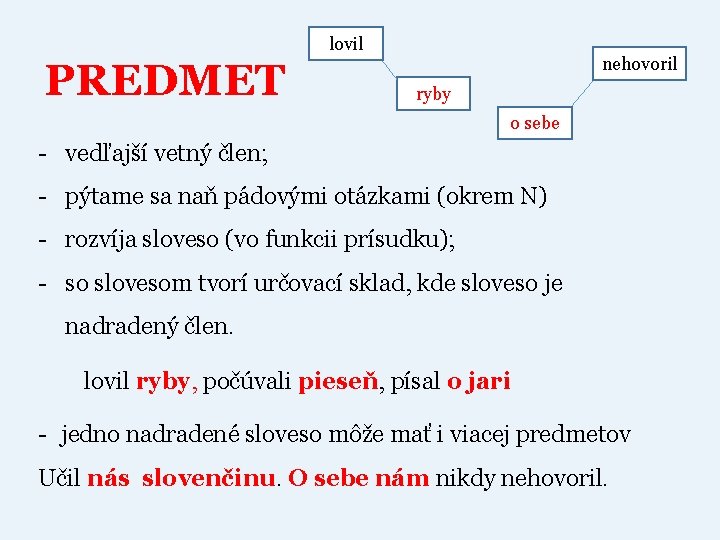 PREDMET

lovil

ryby

nehovoril

o sebe

- vedľajší vetný člen;
- pýtame sa naň pádovými otázkami (okrem N)
- rozvíja sloveso (vo funkcii prísudku);
- so slovesom tvorí určovací sklad, kde sloveso je nadradený člen.

lovil ryby, počúvali pieseň, písal o jari

- jedno nadradené sloveso môže mať i viacej predmetov

Učil nás slovenčinu. O sebe nám nikdy nehovoril.